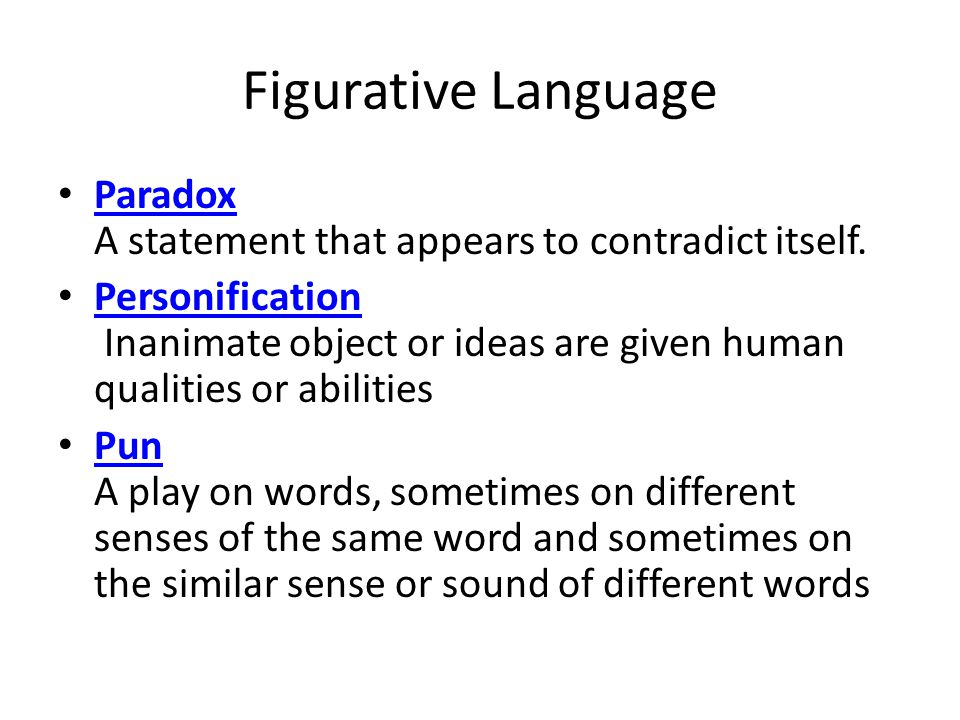 Figurative Language

• Paradox
A statement that appears to contradict itself.

• Personification
Inanimate object or ideas are given human qualities or abilities

• Pun
A play on words, sometimes on different senses of the same word and sometimes on the similar sense or sound of different words